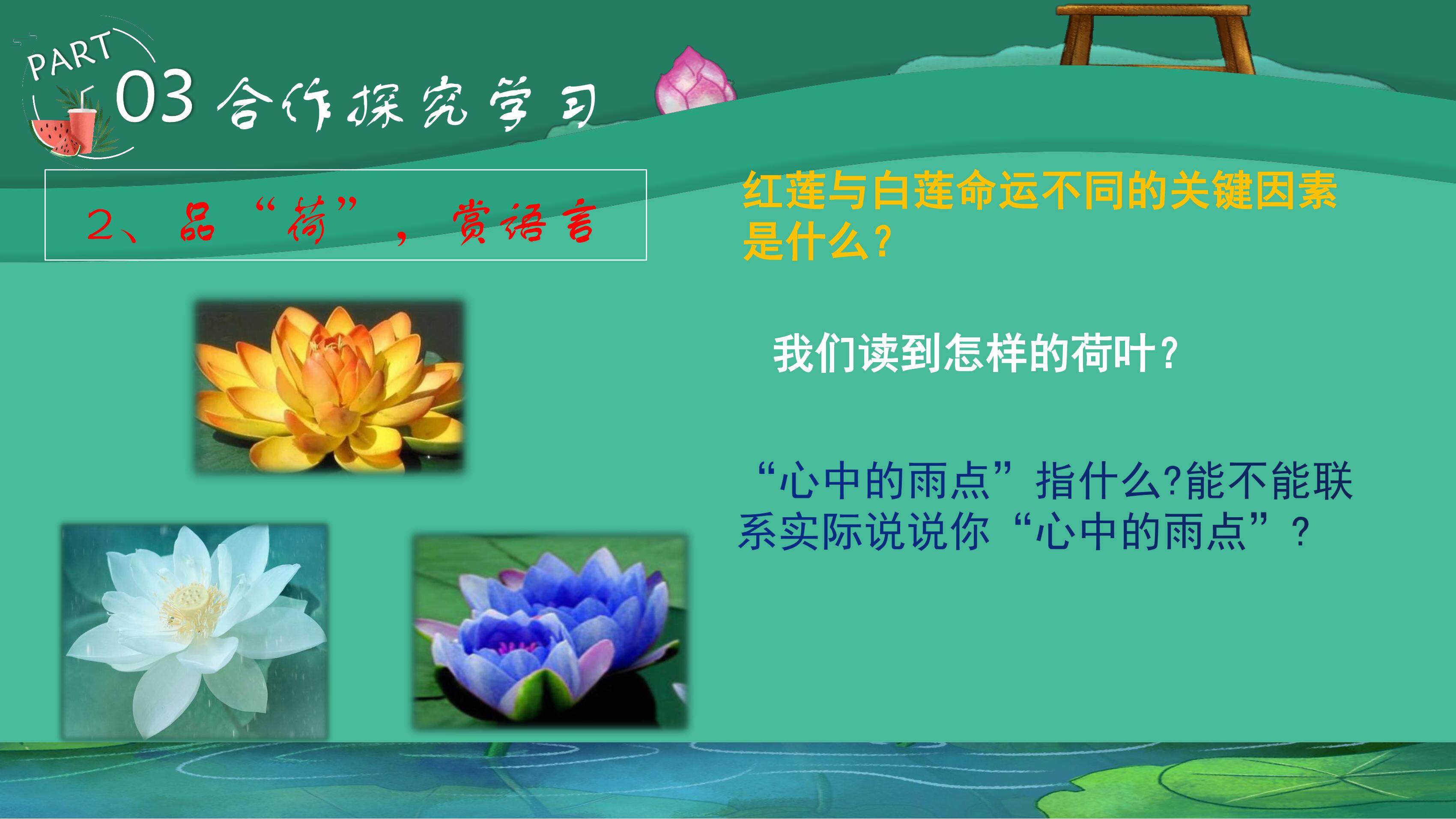 PART
03 合作探究学习

2、品“荷”，赏语言

红莲与白莲命运不同的关键因素是什么?

我们读到怎样的荷叶?

“心中的雨点”指什么?能不能联系实际说说你“心中的雨点”?